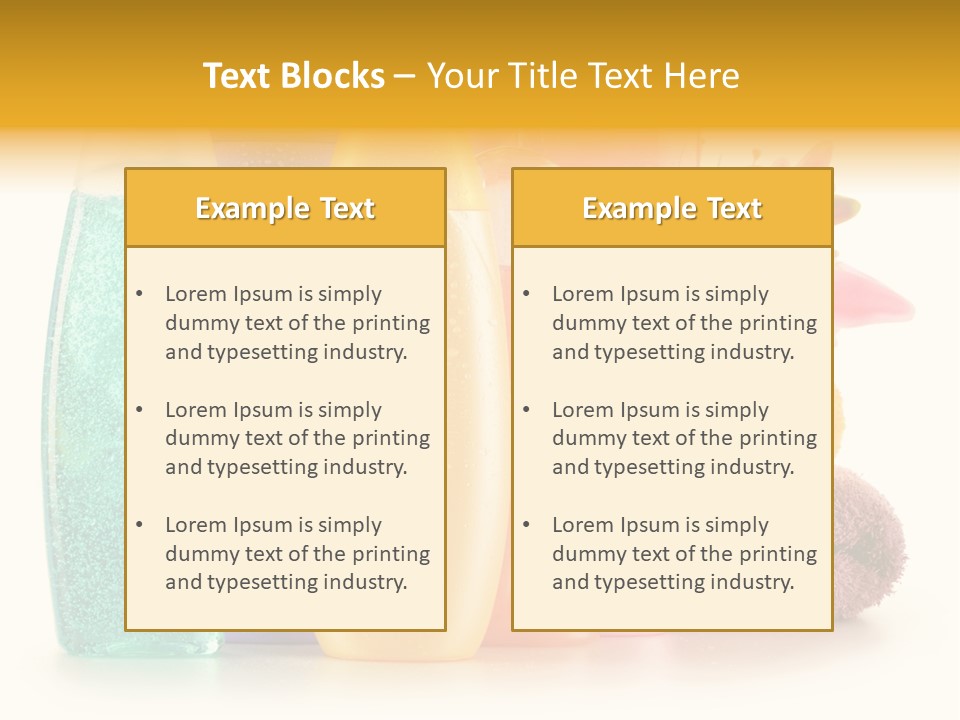 Text Blocks – Your Title Text Here

Example Text

• Lorem Ipsum is simply dummy text of the printing and typesetting industry.

• Lorem Ipsum is simply dummy text of the printing and typesetting industry.

• Lorem Ipsum is simply dummy text of the printing and typesetting industry.

Example Text

• Lorem Ipsum is simply dummy text of the printing and typesetting industry.

• Lorem Ipsum is simply dummy text of the printing and typesetting industry.

• Lorem Ipsum is simply dummy text of the printing and typesetting industry.